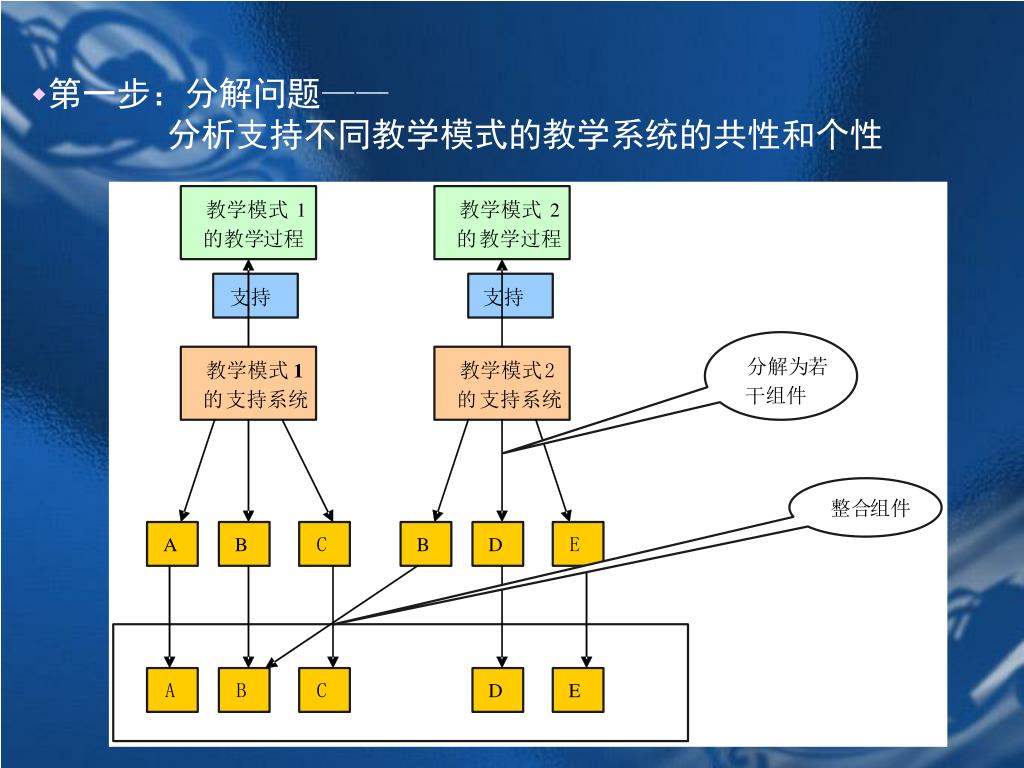 第一步：分解问题——
分析支持不同教学模式的教学系统的共性和个性

教学模式 1 的教学过程

教学模式 2 的教学过程

支持

支持

教学模式 1 的支持系统

教学模式 2 的支持系统

分解为若干组件

整合组件

A

B

C

B

D

E

A

B

C

D

E